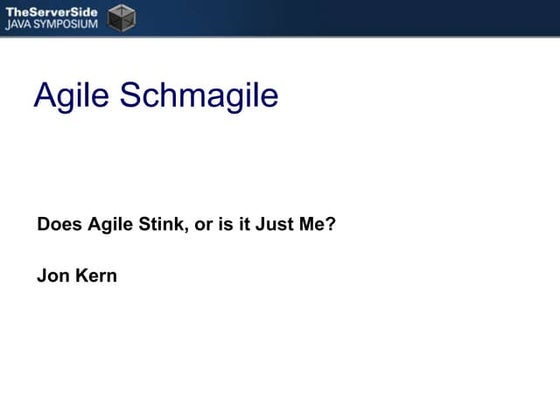 TheServerSide
JAVA SYMPOSIUM

Agile Schmagile

Does Agile Stink, or is it Just Me?

Jon Kern